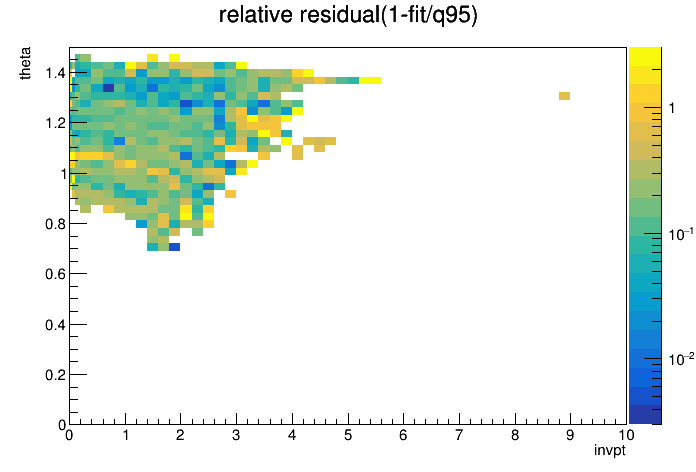 relative residual(1-fit/q95)

theta

1.4
1.2
1
0.8
0.6
0.4
0.2
0

0 1 2 3 4 5 6 7 8 9 10

invpt

1
$10^{-1}$
$10^{-2}$